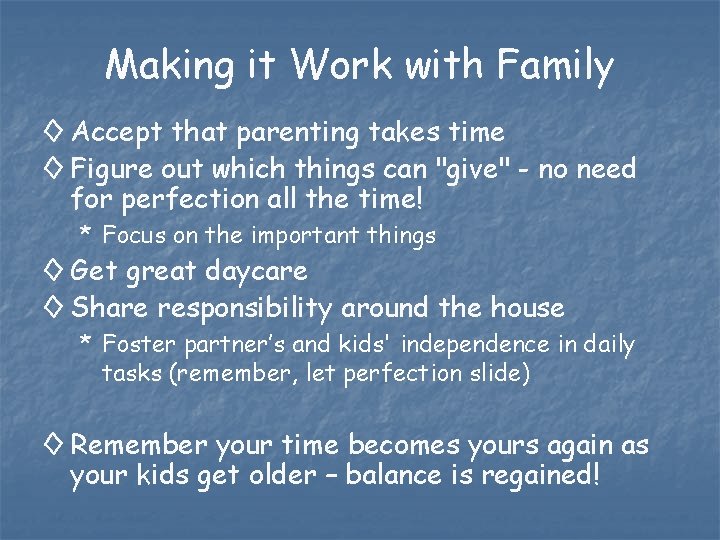 Making it Work with Family

◊ Accept that parenting takes time

◊ Figure out which things can "give" - no need for perfection all the time!

* Focus on the important things

◊ Get great daycare

◊ Share responsibility around the house

* Foster partner's and kids' independence in daily tasks (remember, let perfection slide)

◊ Remember your time becomes yours again as your kids get older – balance is regained!